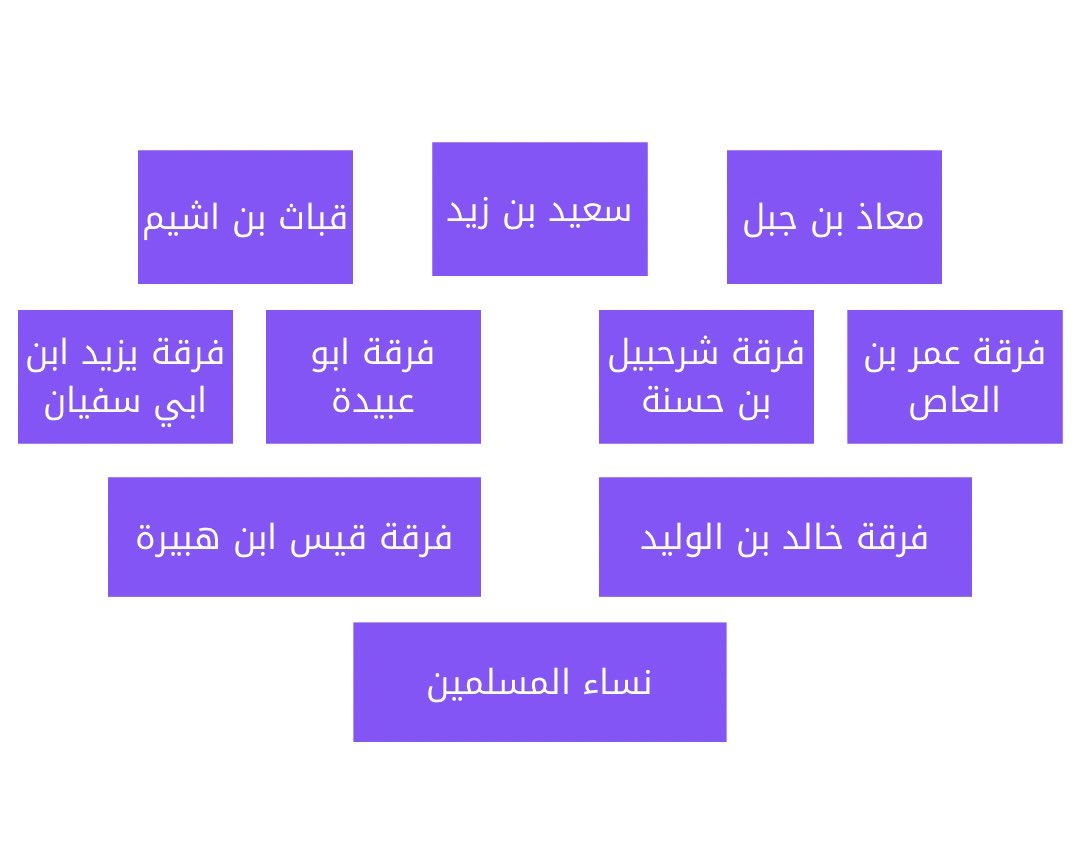 معاذ بن جبل

سعيد بن زيد

قباث بن اشيم

فرقة عمر بن العاص

فرقة شرحبيل بن حسنة

فرقة ابو عبيدة

فرقة يزيد ابن ابي سفيان

فرقة خالد بن الوليد

فرقة قيس ابن هبيرة

نساء المسلمين